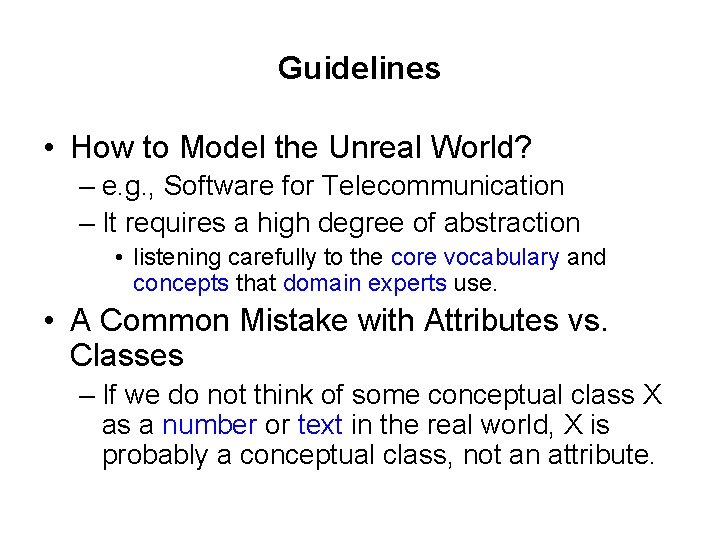 Guidelines

• How to Model the Unreal World?
– e.g., Software for Telecommunication
– It requires a high degree of abstraction
• listening carefully to the core vocabulary and concepts that domain experts use.

• A Common Mistake with Attributes vs. Classes
– If we do not think of some conceptual class X as a number or text in the real world, X is probably a conceptual class, not an attribute.